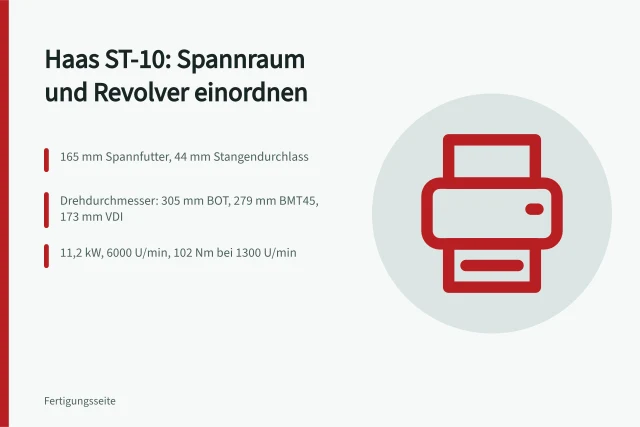 Haas ST-10: Spannraum und Revolver einordnen

165 mm Spannfutter, 44 mm Stangendurchlass

Drehdurchmesser: 305 mm BOT, 279 mm BMT45, 173 mm VDI

11,2 kW, 6000 U/min, 102 Nm bei 1300 U/min

Fertigungsseite